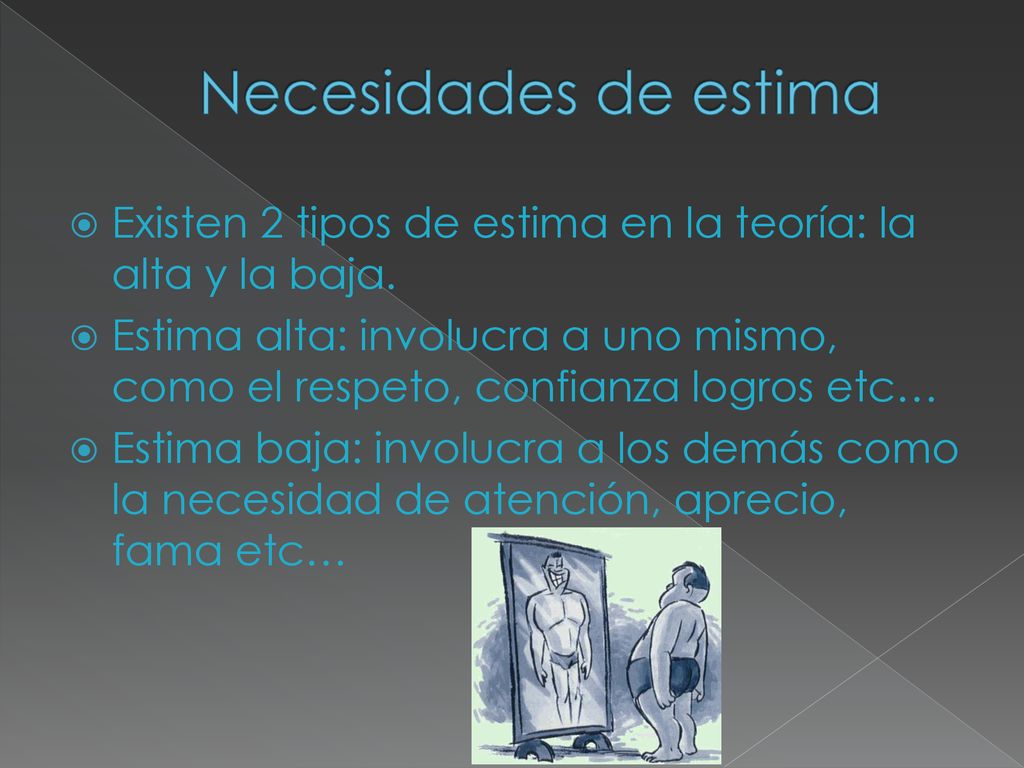 Necesidades de estima

Existen 2 tipos de estima en la teoría: la alta y la baja.

Estima alta: involucra a uno mismo, como el respeto, confianza logros etc…

Estima baja: involucra a los demás como la necesidad de atención, aprecio, fama etc…